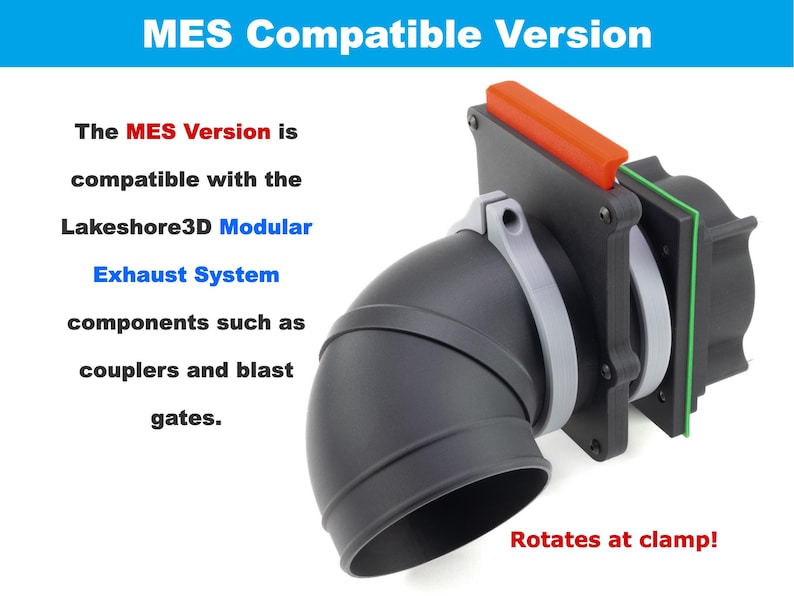 MES Compatible Version

The MES Version is compatible with the Lakeshore3D Modular Exhaust System components such as couplers and blast gates.

Rotates at clamp!